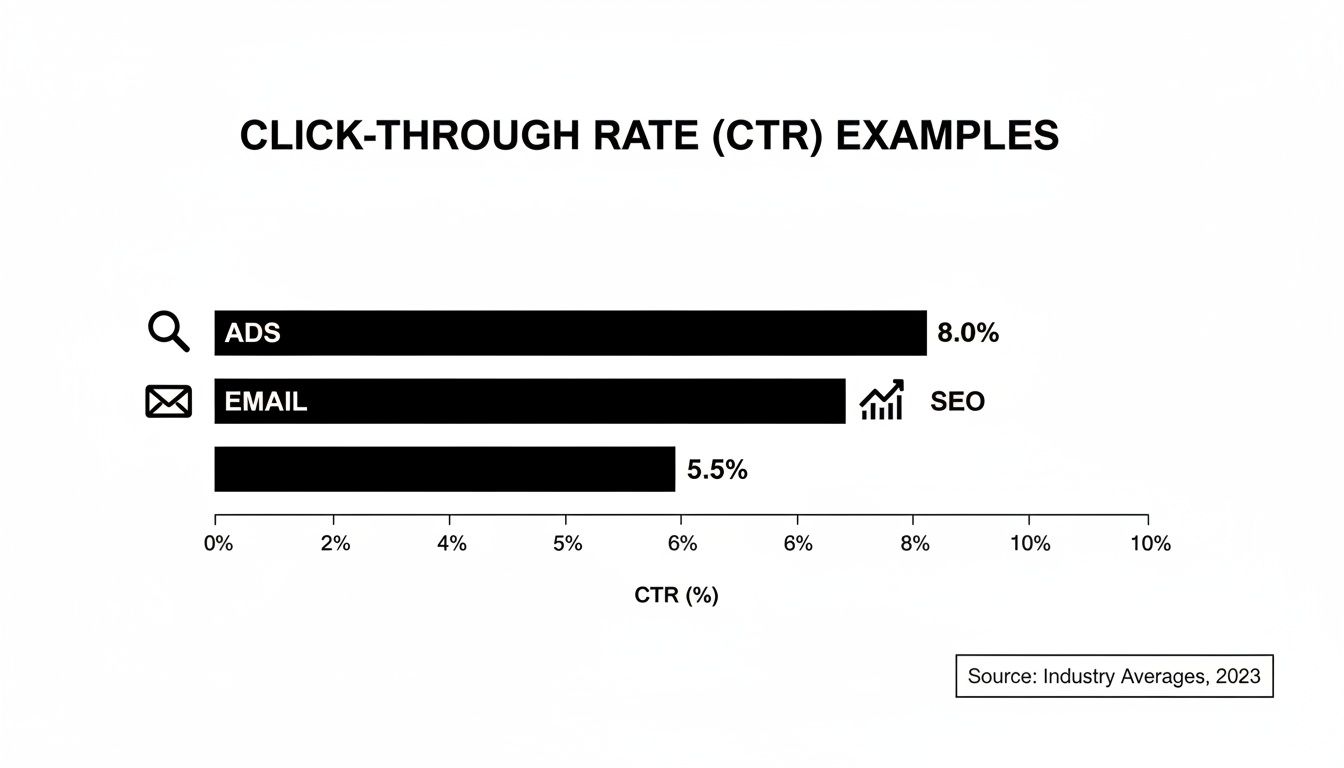 CLICK-THROUGH RATE (CTR) EXAMPLES

ADS
8.0%
EMAIL
SEO
5.5%

0%
2%
4%
5%
6%
6%
8%
10%
10%

CTR (%)

Source: Industry Averages, 2023